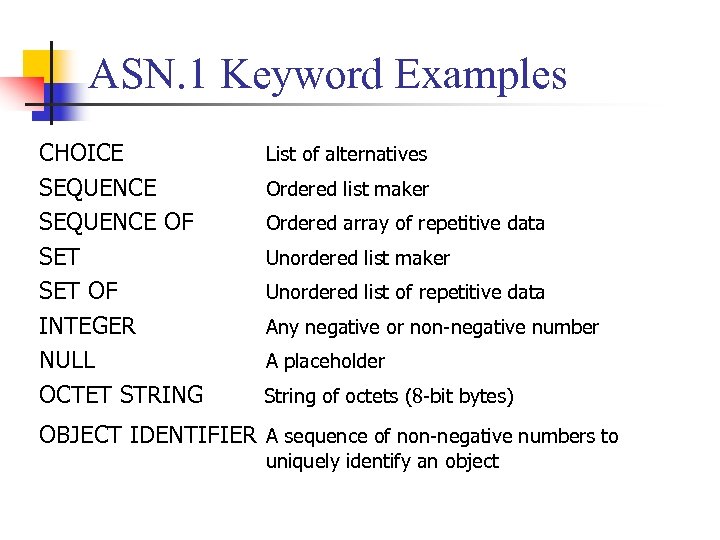 ASN.1 Keyword Examples

| | |
|---|---|
| CHOICE | List of alternatives |
| SEQUENCE | Ordered list maker |
| SEQUENCE OF | Ordered array of repetitive data |
| SET | Unordered list maker |
| SET OF | Unordered list of repetitive data |
| INTEGER | Any negative or non-negative number |
| NULL | A placeholder |
| OCTET STRING | String of octets (8-bit bytes) |
| OBJECT IDENTIFIER | A sequence of non-negative numbers to uniquely identify an object |